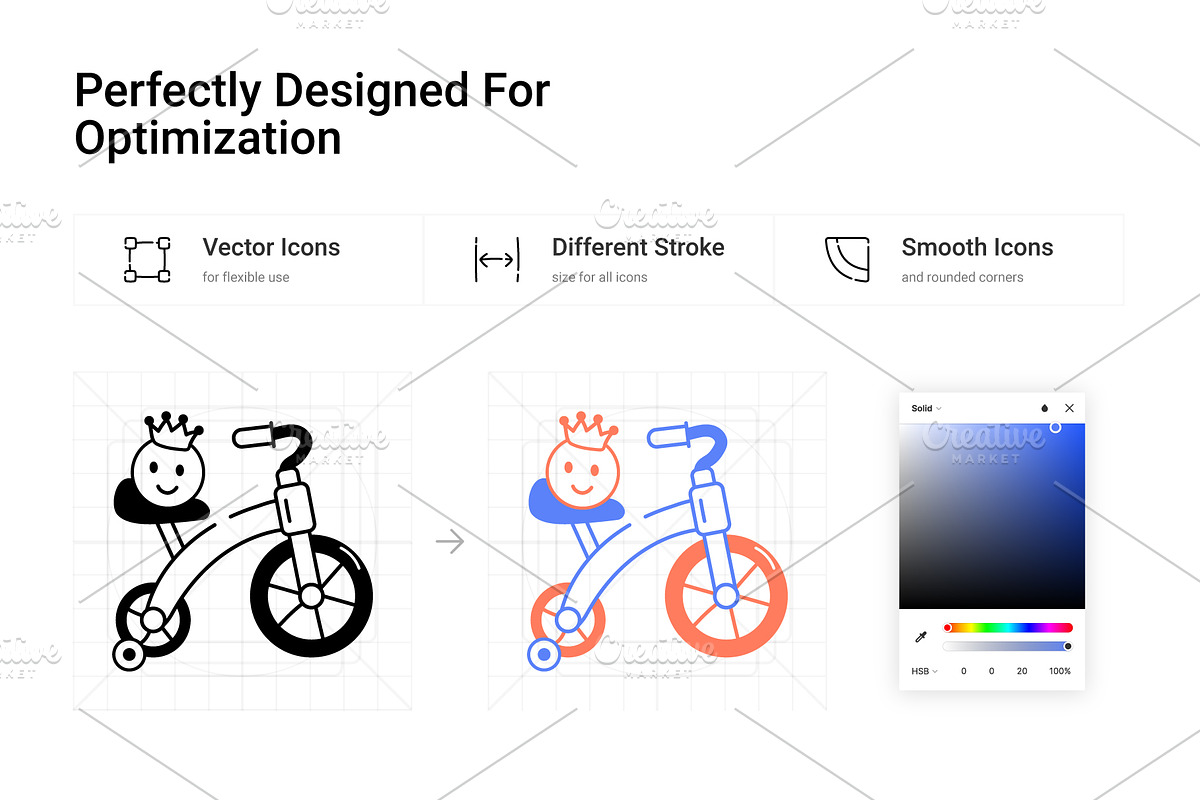 Perfectly Designed For Optimization

Vector Icons
for flexible use

Different Stroke
size for all icons

Smooth Icons
and rounded corners

Solid

HSB 0 0 20 100%

Creative MARKET